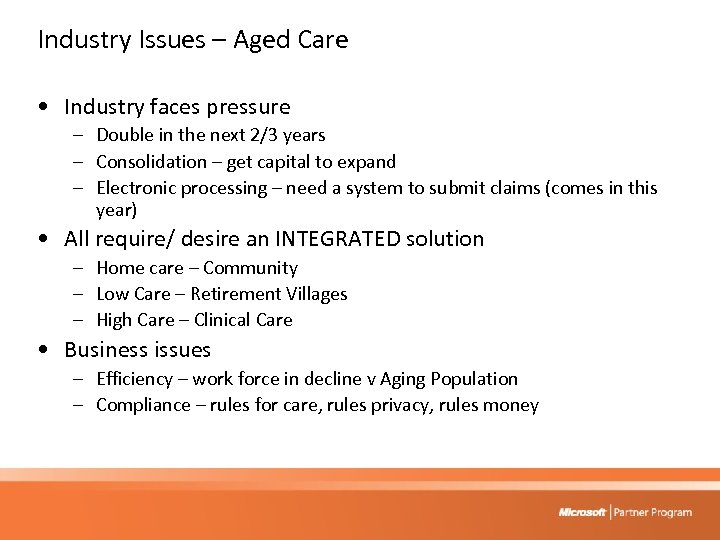 Industry Issues – Aged Care

• Industry faces pressure
– Double in the next 2/3 years
– Consolidation – get capital to expand
– Electronic processing – need a system to submit claims (comes in this year)

• All require/ desire an INTEGRATED solution
– Home care – Community
– Low Care – Retirement Villages
– High Care – Clinical Care

• Business issues
– Efficiency – work force in decline v Aging Population
– Compliance – rules for care, rules privacy, rules money

Microsoft | Partner Program